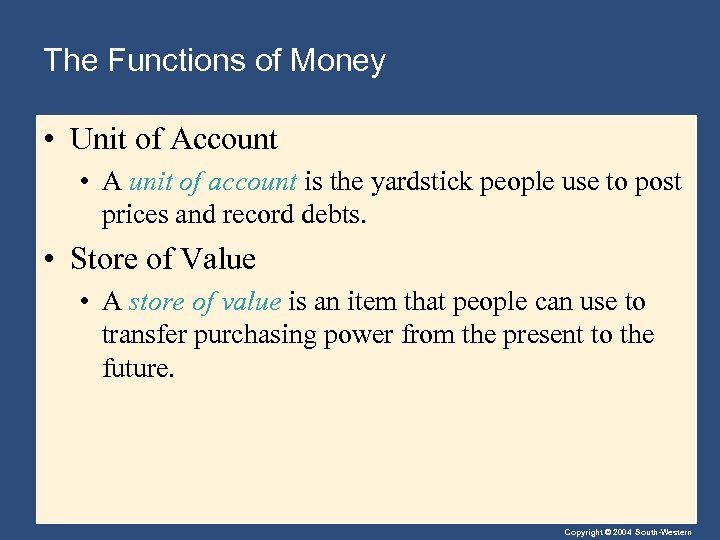 The Functions of Money

• Unit of Account

• A unit of account is the yardstick people use to post prices and record debts.

• Store of Value

• A store of value is an item that people can use to transfer purchasing power from the present to the future.

Copyright © 2004 South-Western